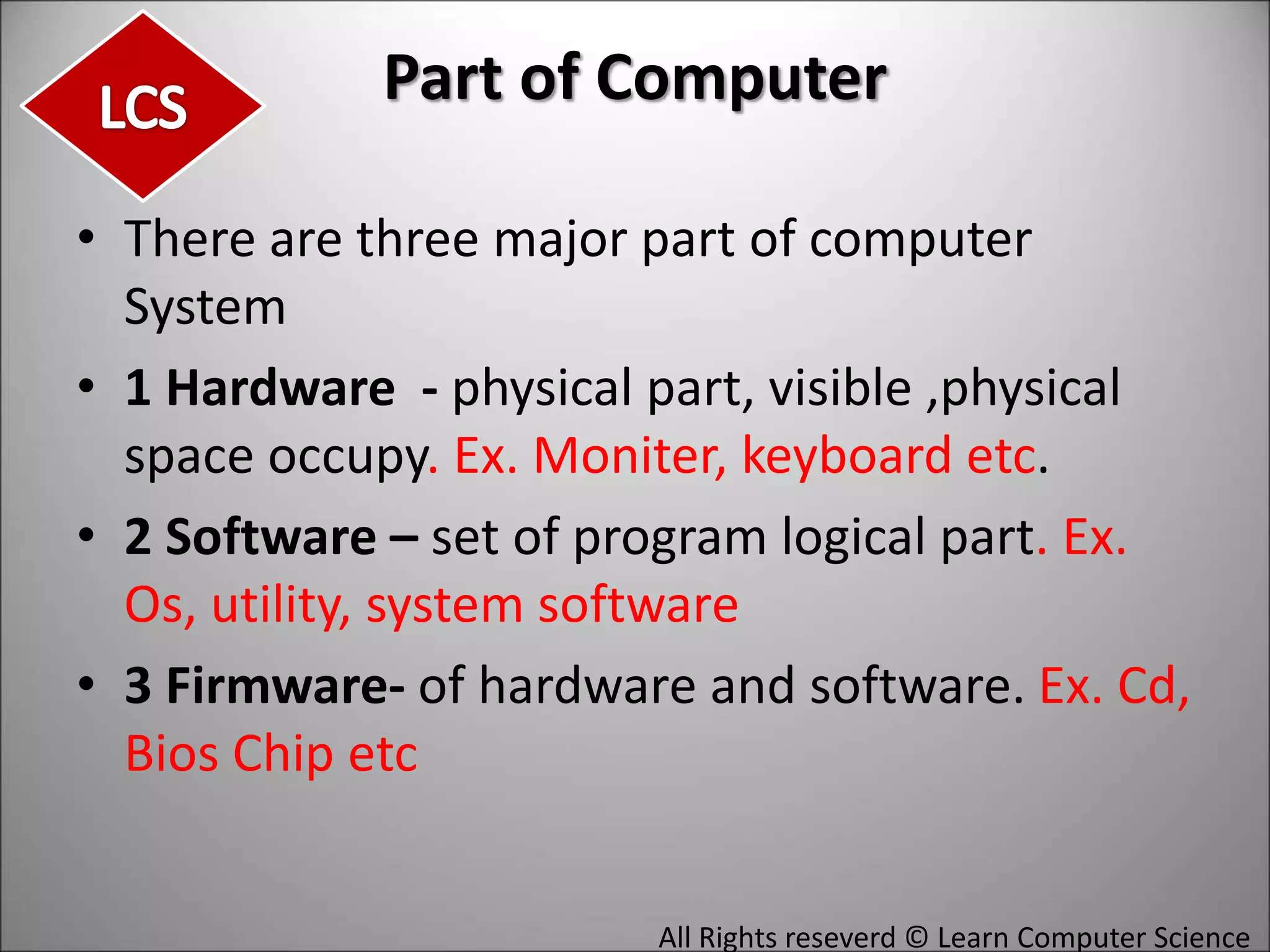 LCS

Part of Computer

• There are three major part of computer System

• 1 Hardware - physical part, visible ,physical space occupy. Ex. Moniter, keyboard etc.

• 2 Software – set of program logical part. Ex. Os, utility, system software

• 3 Firmware- of hardware and software. Ex. Cd, Bios Chip etc

All Rights reseverd © Learn Computer Science